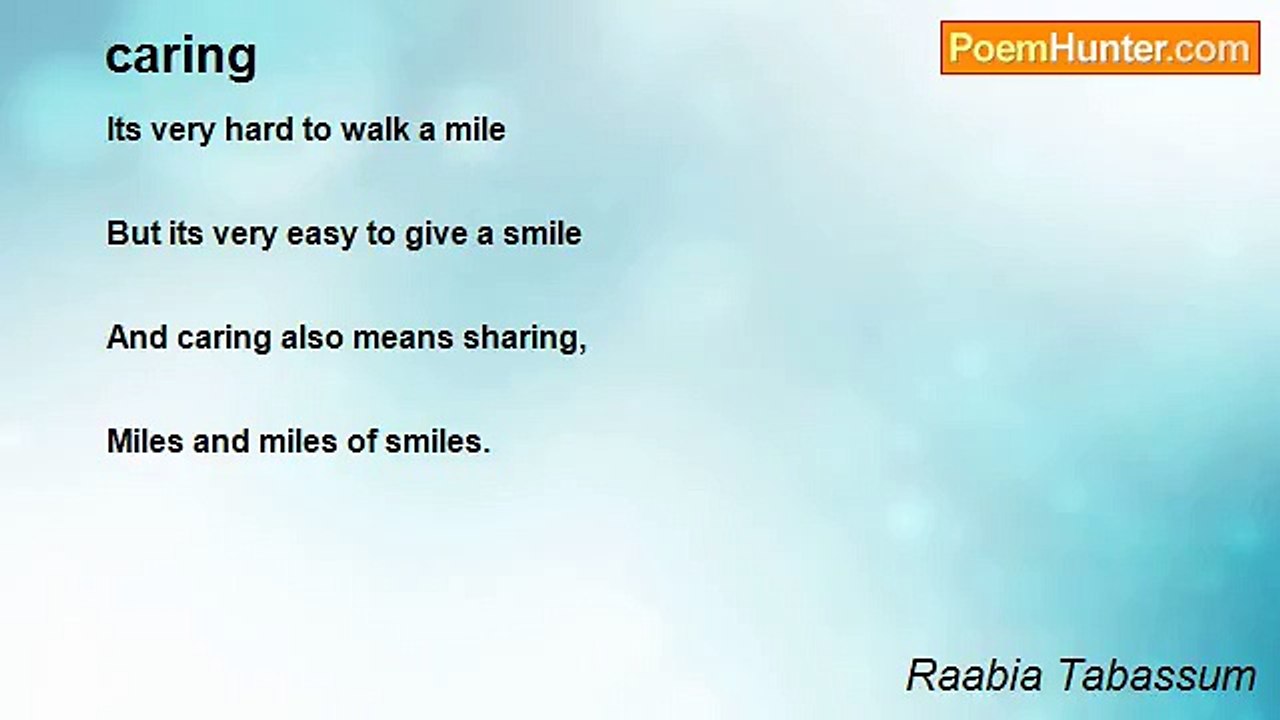 caring

PoemHunter.com

Its very hard to walk a mile

But its very easy to give a smile

And caring also means sharing,

Miles and miles of smiles.

Raabia Tabassum